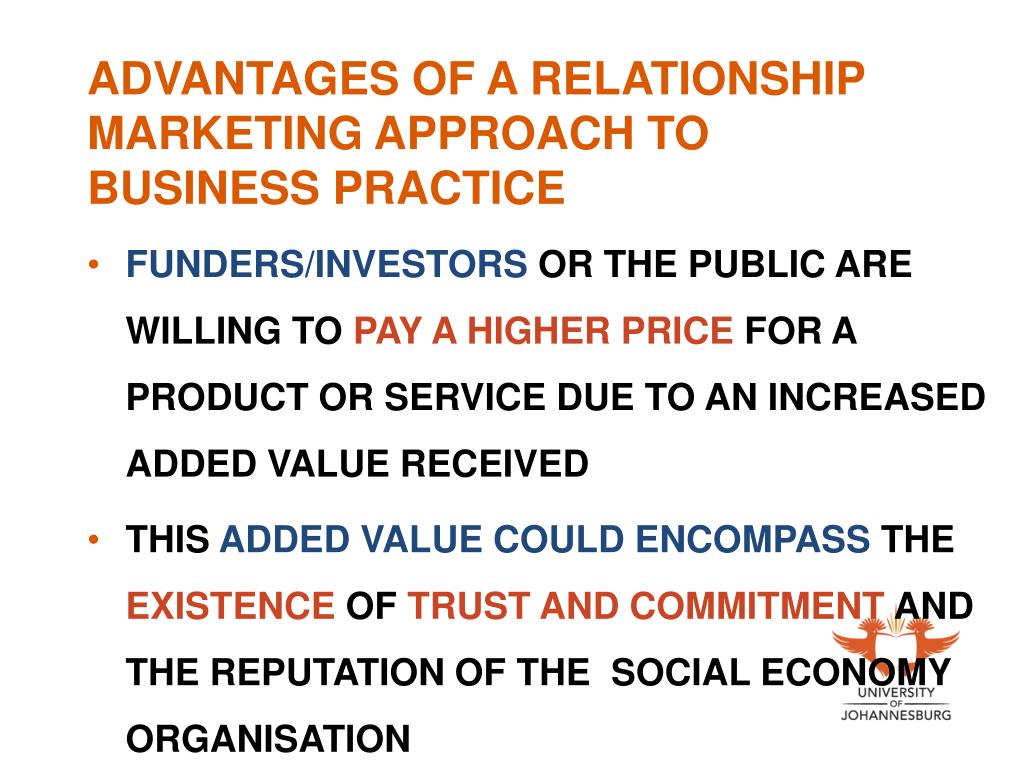 ADVANTAGES OF A RELATIONSHIP MARKETING APPROACH TO BUSINESS PRACTICE

• FUNDERS/INVESTORS OR THE PUBLIC ARE WILLING TO PAY A HIGHER PRICE FOR A PRODUCT OR SERVICE DUE TO AN INCREASED ADDED VALUE RECEIVED

• THIS ADDED VALUE COULD ENCOMPASS THE EXISTENCE OF TRUST AND COMMITMENT AND THE REPUTATION OF THE SOCIAL ECONOMY ORGANISATION

UNIVERSITY OF JOHANNESBURG